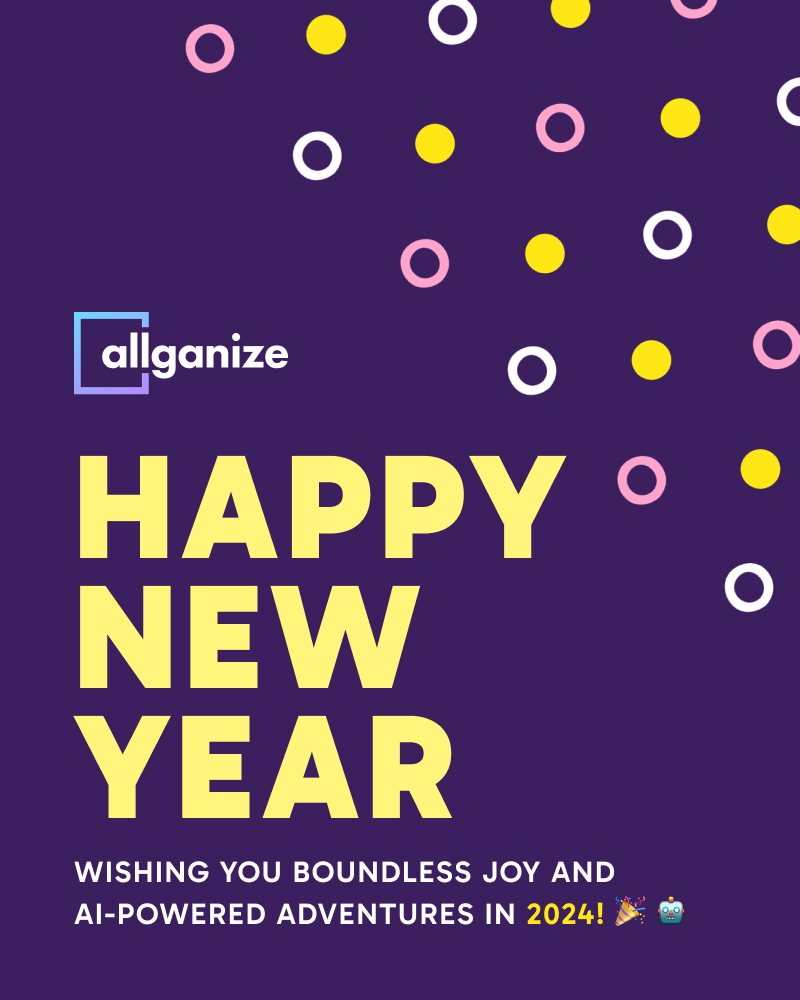 allganize

HAPPY NEW YEAR

WISHING YOU BOUNDLESS JOY AND AI-POWERED ADVENTURES IN 2024! 🎉 🤖